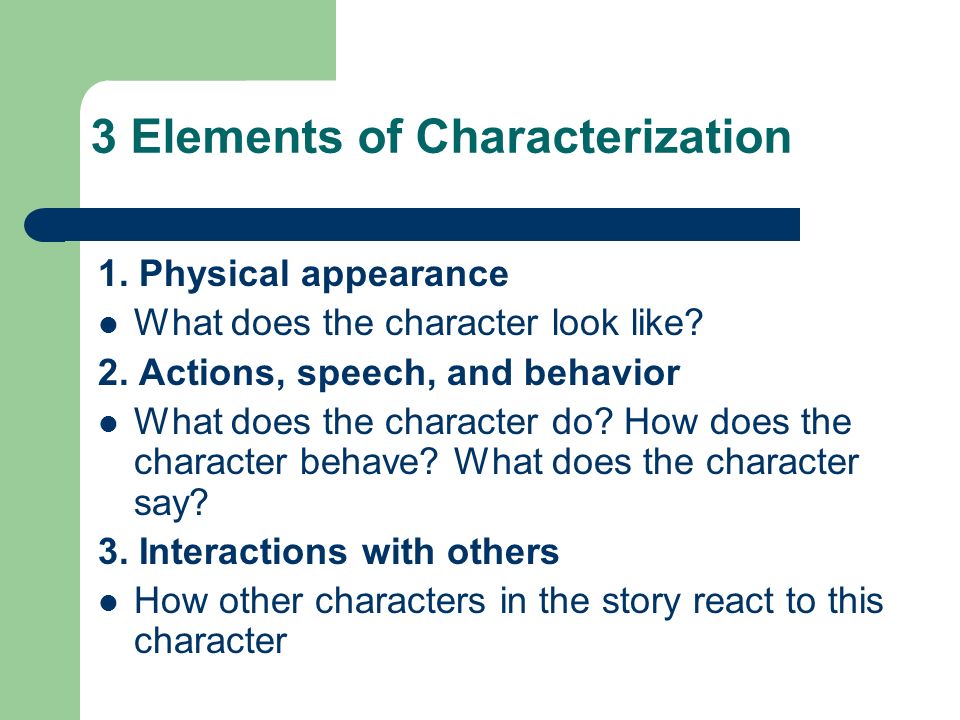 3 Elements of Characterization

1. Physical appearance

- What does the character look like?

2. Actions, speech, and behavior

- What does the character do? How does the character behave? What does the character say?

3. Interactions with others

- How other characters in the story react to this character